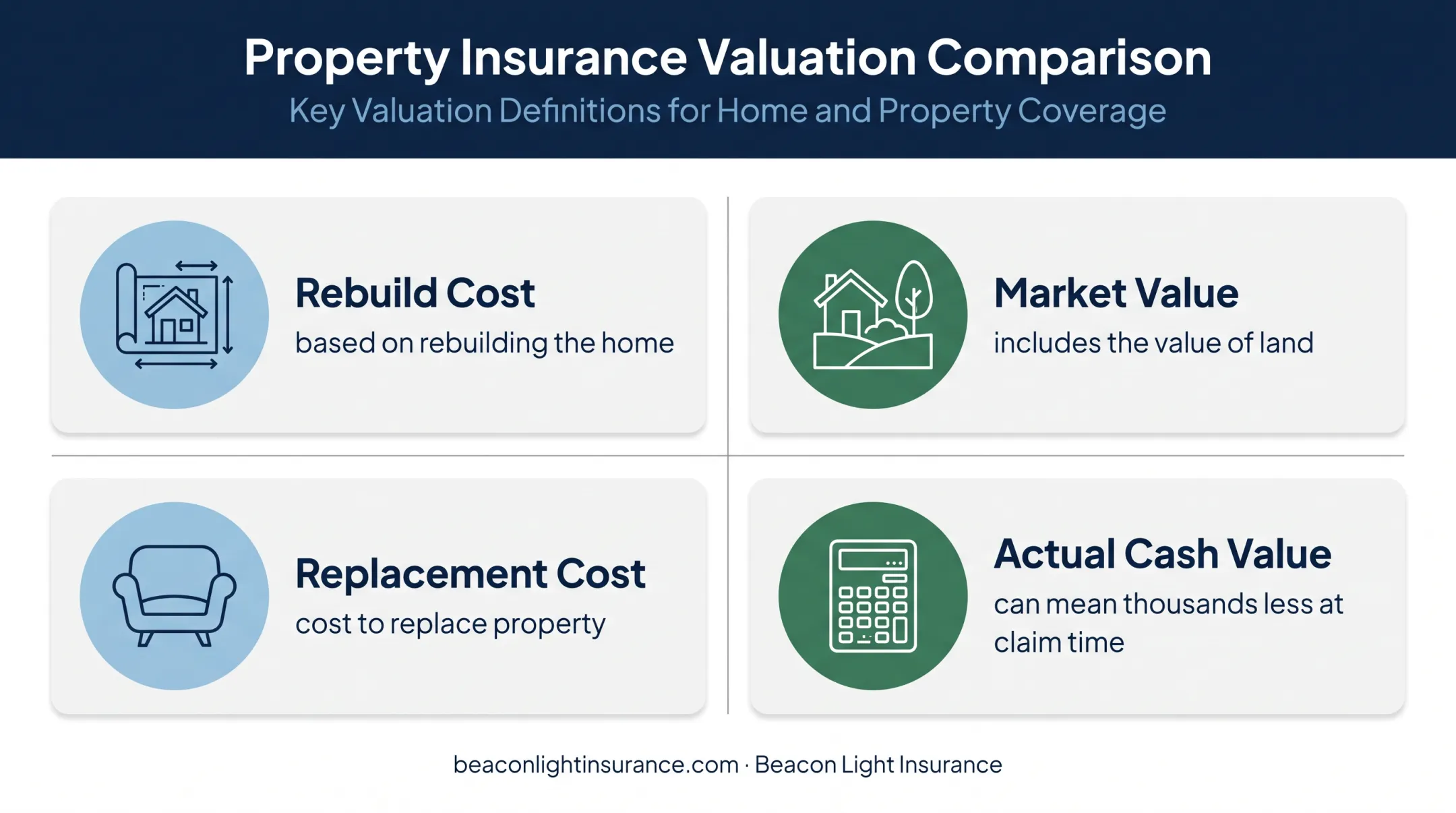 Property Insurance Valuation Comparison
Key Valuation Definitions for Home and Property Coverage

Rebuild Cost
based on rebuilding the home

Market Value
includes the value of land

Replacement Cost
cost to replace property

Actual Cash Value
can mean thousands less at claim time

beaconlightinsurance.com · Beacon Light Insurance